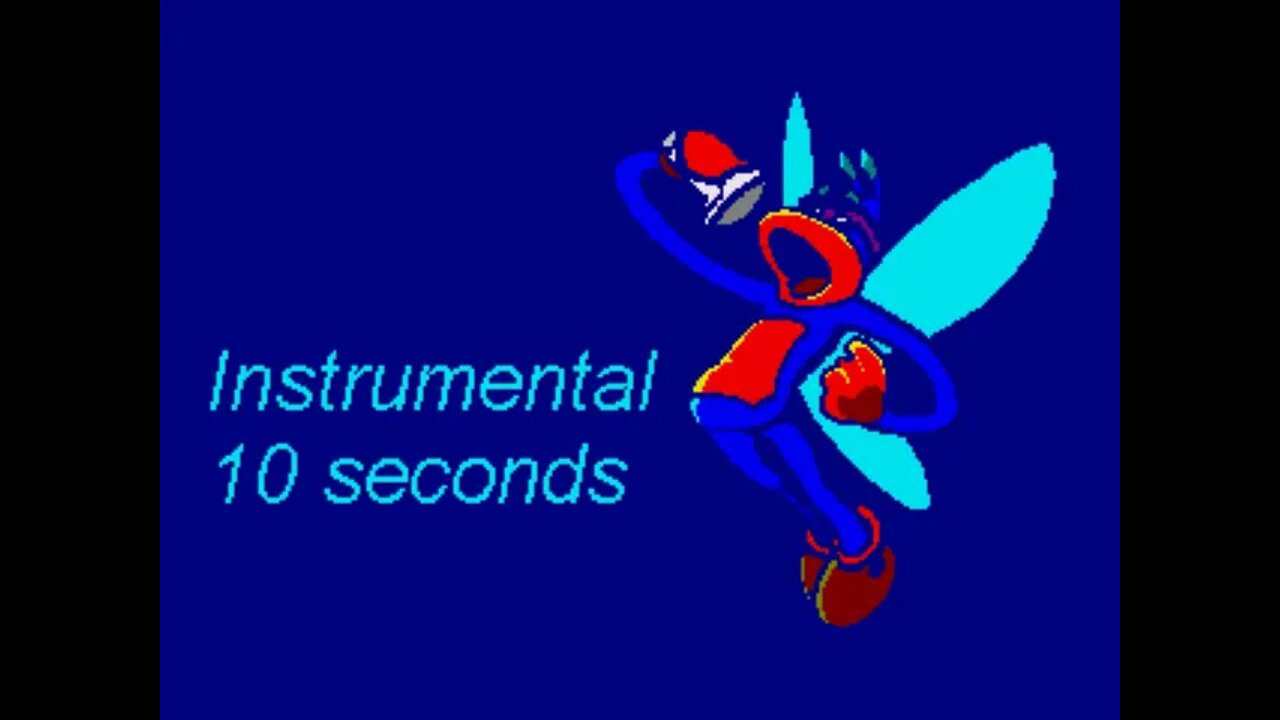 Instrumental
10 seconds